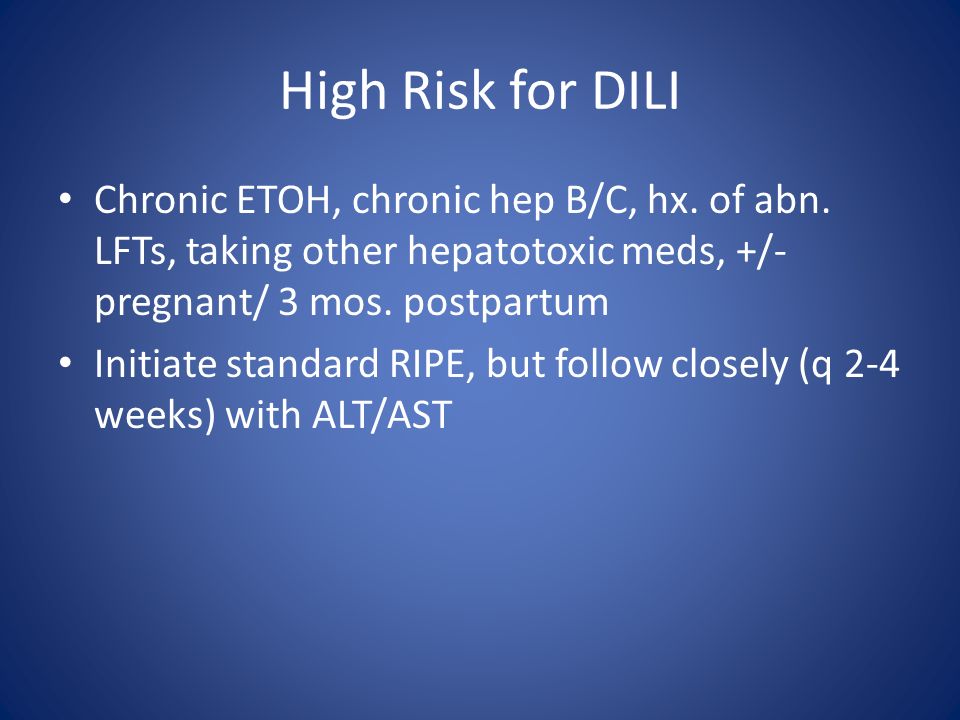 High Risk for DILI

• Chronic ETOH, chronic hep B/C, hx. of abn. LFTs, taking other hepatotoxic meds, +/- pregnant/ 3 mos. postpartum
• Initiate standard RIPE, but follow closely (q 2-4 weeks) with ALT/AST